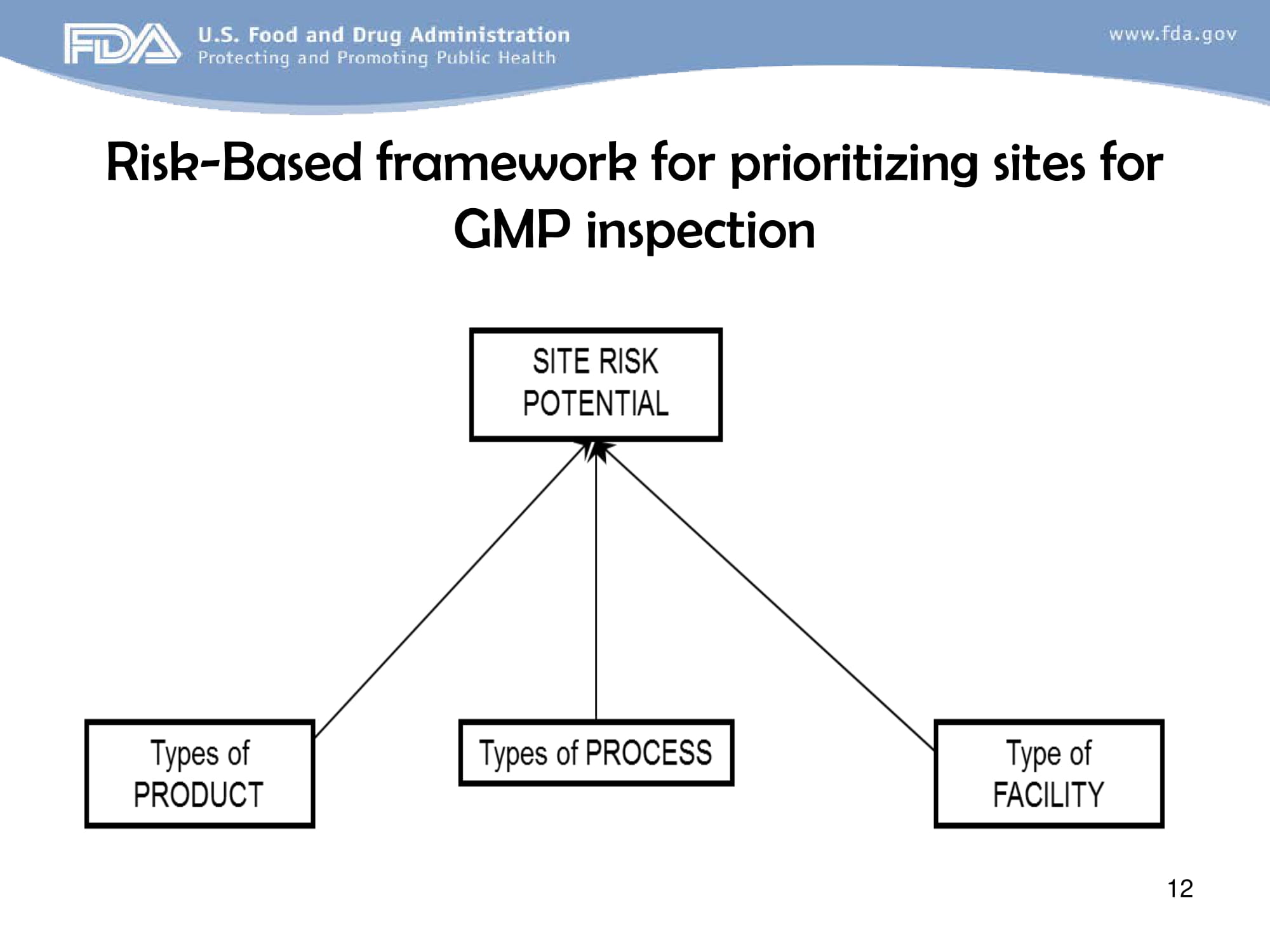 FDA U.S. Food and Drug Administration
Protecting and Promoting Public Health

www.fda.gov

Risk-Based framework for prioritizing sites for GMP inspection

SITE RISK POTENTIAL

Types of PRODUCT

Types of PROCESS

Type of FACILITY

12